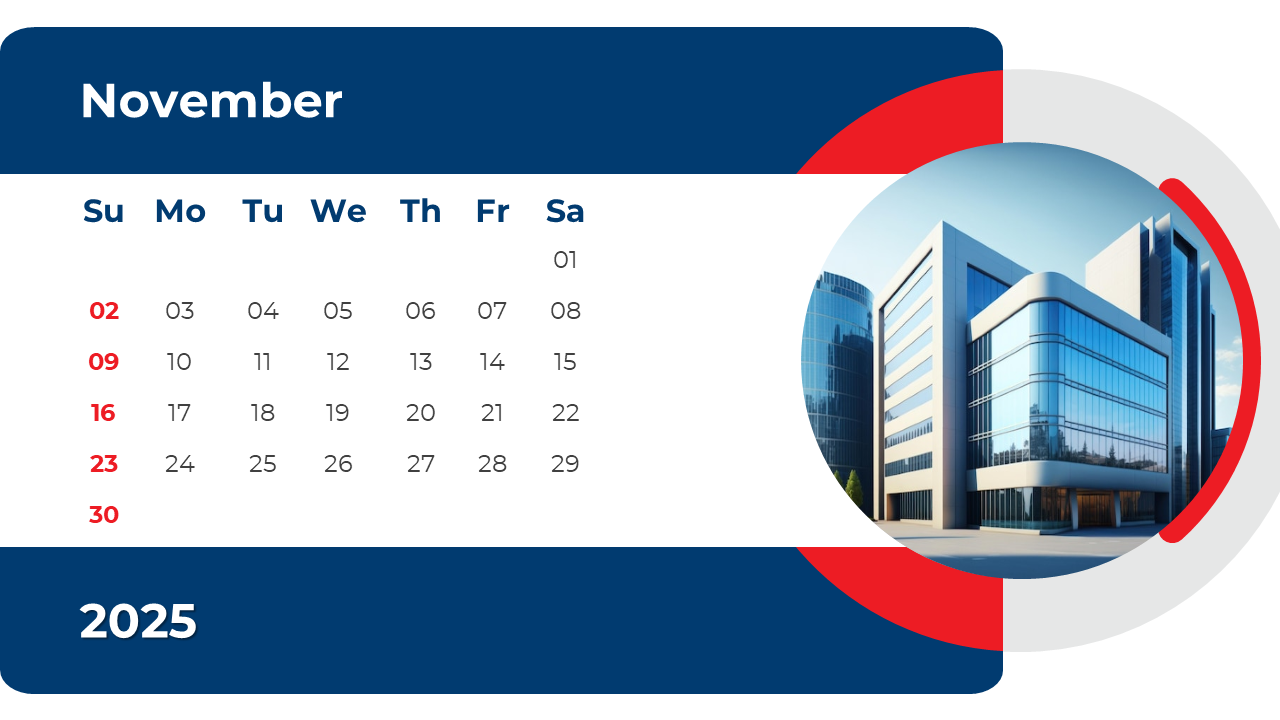 November

| Su | Mo | Tu | We | Th | Fr | Sa |
|---|---|---|---|---|---|---|
| | | | | | | 01 |
| 02 | 03 | 04 | 05 | 06 | 07 | 08 |
| 09 | 10 | 11 | 12 | 13 | 14 | 15 |
| 16 | 17 | 18 | 19 | 20 | 21 | 22 |
| 23 | 24 | 25 | 26 | 27 | 28 | 29 |
| 30 | | | | | | |

2025